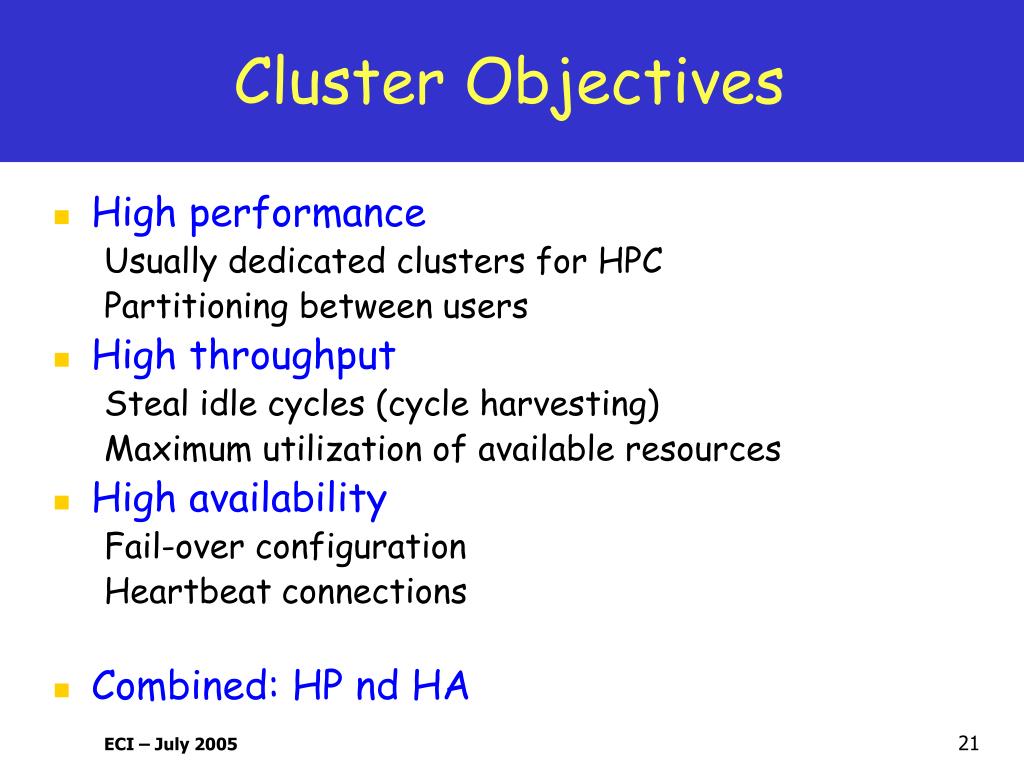 Cluster Objectives

High performance
Usually dedicated clusters for HPC
Partitioning between users

High throughput
Steal idle cycles (cycle harvesting)
Maximum utilization of available resources

High availability
Fail-over configuration
Heartbeat connections

Combined: HP nd HA

ECI – July 2005

21